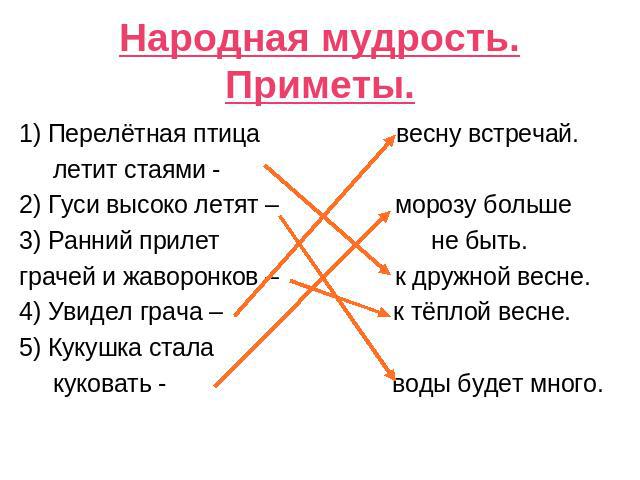 Народная мудрость.
Приметы.

1) Перелётная птица летит стаями -
2) Гуси высоко летят –
3) Ранний прилет грачей и жаворонков -
4) Увидел грача –
5) Кукушка стала куковать -

весну встречай.
морозу больше не быть.
к дружной весне.
к тёплой весне.
воды будет много.